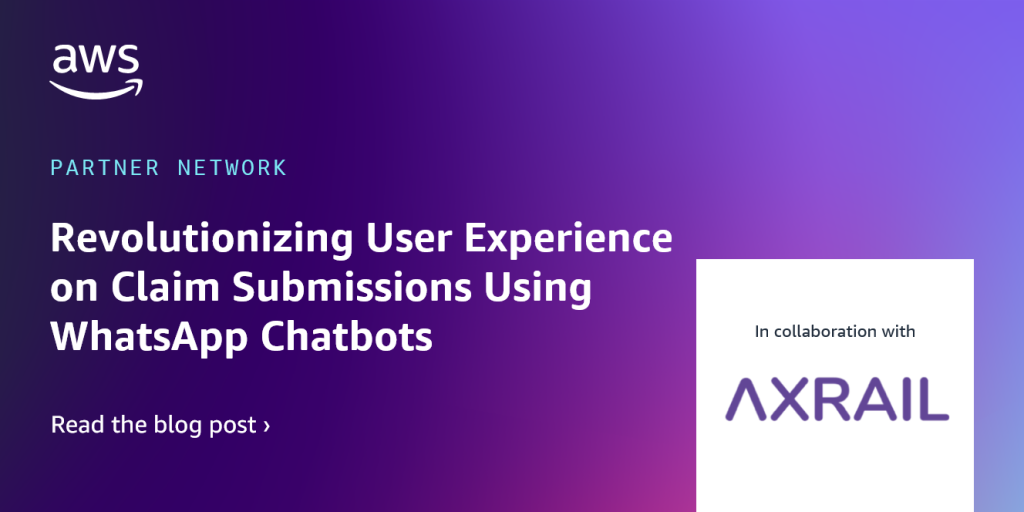 aws

PARTNER NETWORK

Revolutionizing User Experience on Claim Submissions Using WhatsApp Chatbots

Read the blog post ›

In collaboration with

AXRAIL